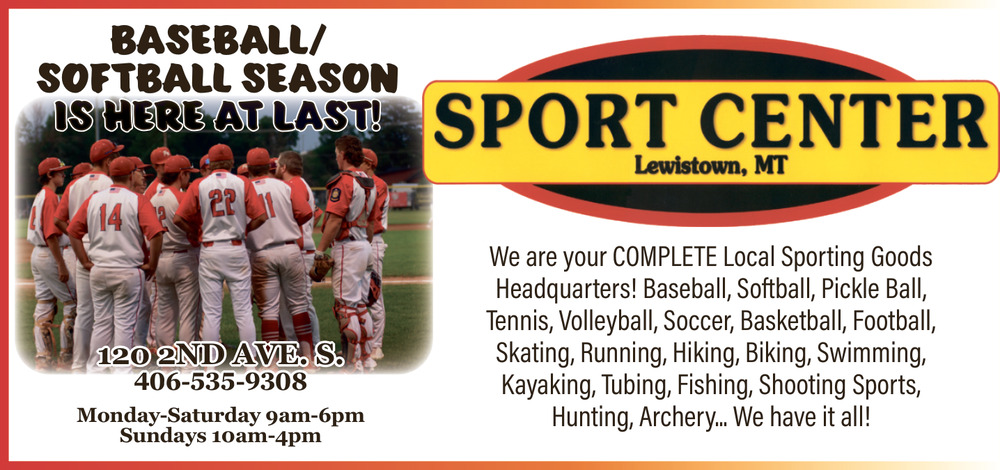 BASEBALL/
SOFTBALL SEASON
IS HERE AT LAST!

14
22
11

120 2ND AVE. S.
406-535-9308

Monday-Saturday 9am-6pm
Sundays 10am-4pm

SPORT CENTER
Lewistown, MT

We are your COMPLETE Local Sporting Goods Headquarters! Baseball, Softball, Pickle Ball, Tennis, Volleyball, Soccer, Basketball, Football, Skating, Running, Hiking, Biking, Swimming, Kayaking, Tubing, Fishing, Shooting Sports, Hunting, Archery... We have it all!